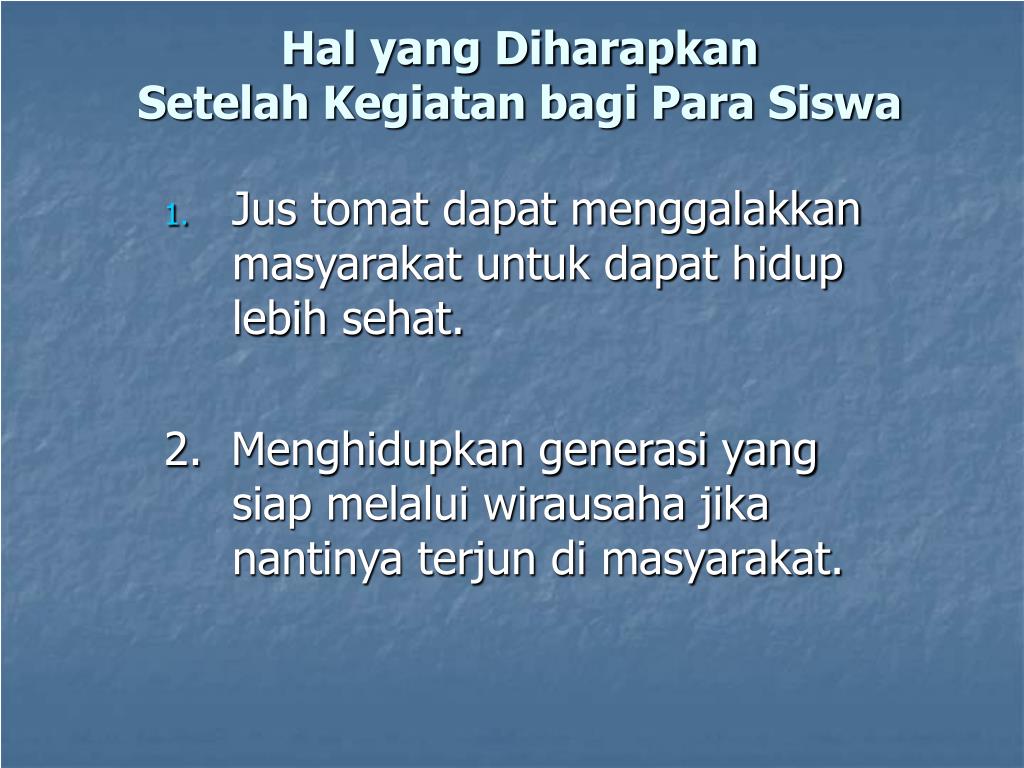 Hal yang Diharapkan
Setelah Kegiatan bagi Para Siswa

1. Jus tomat dapat menggalakkan masyarakat untuk dapat hidup lebih sehat.

2. Menghidupkan generasi yang siap melalui wirausaha jika nantinya terjun di masyarakat.